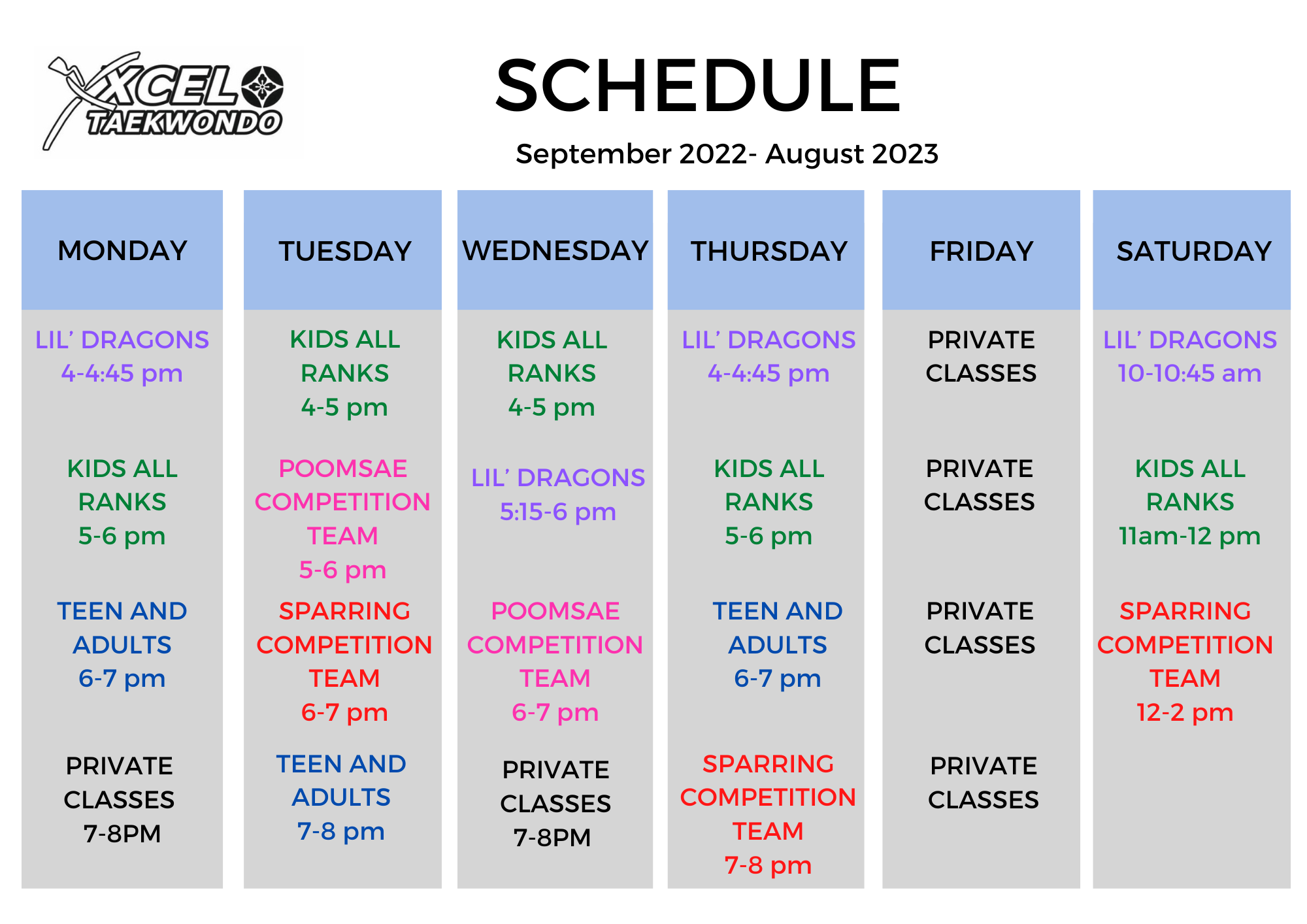 XCEL TAEKWONDO

SCHEDULE

September 2022- August 2023

| MONDAY | TUESDAY | WEDNESDAY | THURSDAY | FRIDAY | SATURDAY |
|---|---|---|---|---|---|
| LIL' DRAGONS 4-4:45 pm | KIDS ALL RANKS 4-5 pm | KIDS ALL RANKS 4-5 pm | LIL' DRAGONS 4-4:45 pm | PRIVATE CLASSES | LIL' DRAGONS 10-10:45 am |
| KIDS ALL RANKS 5-6 pm | POOMSAE COMPETITION TEAM 5-6 pm | LIL' DRAGONS 5:15-6 pm | KIDS ALL RANKS 5-6 pm | PRIVATE CLASSES | KIDS ALL RANKS 11am-12 pm |
| TEEN AND ADULTS 6-7 pm | SPARRING COMPETITION TEAM 6-7 pm | POOMSAE COMPETITION TEAM 6-7 pm | TEEN AND ADULTS 6-7 pm | PRIVATE CLASSES | SPARRING COMPETITION TEAM 12-2 pm |
| PRIVATE CLASSES 7-8PM | TEEN AND ADULTS 7-8 pm | PRIVATE CLASSES 7-8PM | SPARRING COMPETITION TEAM 7-8 pm | PRIVATE CLASSES | |